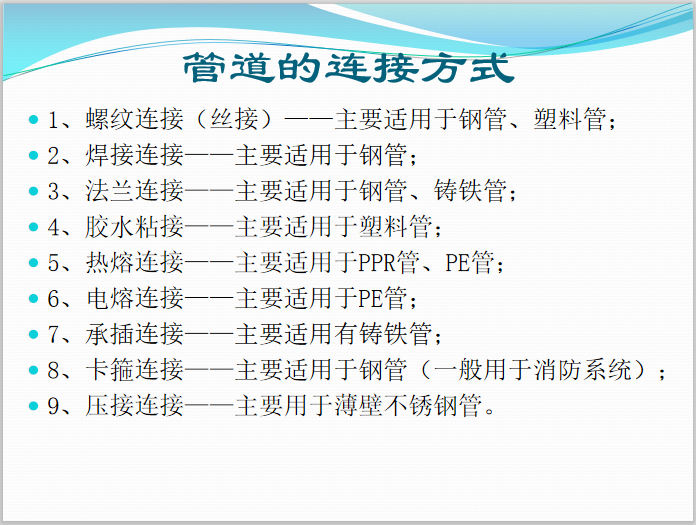 管道的连接方式

- 1、螺纹连接（丝接）——主要适用于钢管、塑料管；
- 2、焊接连接——主要适用于钢管；
- 3、法兰连接——主要适用于钢管、铸铁管；
- 4、胶水粘接——主要适用于塑料管；
- 5、热熔连接——主要适用于PPR管、PE管；
- 6、电熔连接——主要适用于PE管；
- 7、承插连接——主要适用有铸铁管；
- 8、卡箍连接——主要适用于钢管（一般用于消防系统）；
- 9、压接连接——主要用于薄壁不锈钢管。